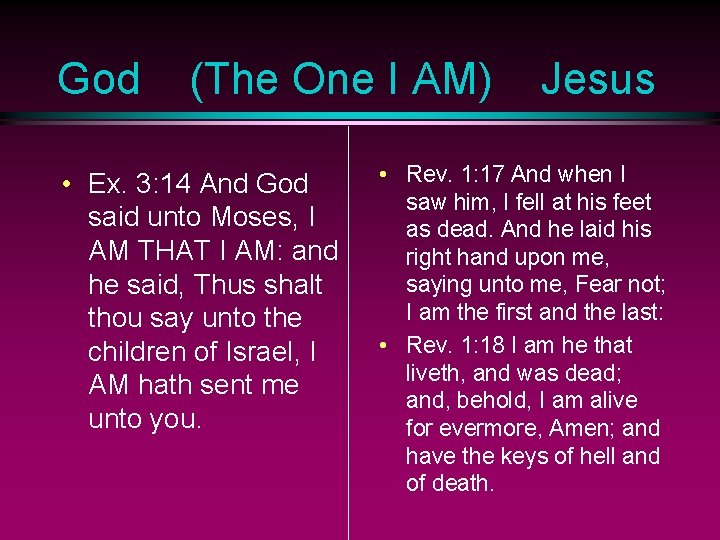 God (The One I AM) Jesus

• Ex. 3:14 And God said unto Moses, I AM THAT I AM: and he said, Thus shalt thou say unto the children of Israel, I AM hath sent me unto you.

• Rev. 1:17 And when I saw him, I fell at his feet as dead. And he laid his right hand upon me, saying unto me, Fear not; I am the first and the last:

• Rev. 1:18 I am he that liveth, and was dead; and, behold, I am alive for evermore, Amen; and have the keys of hell and of death.